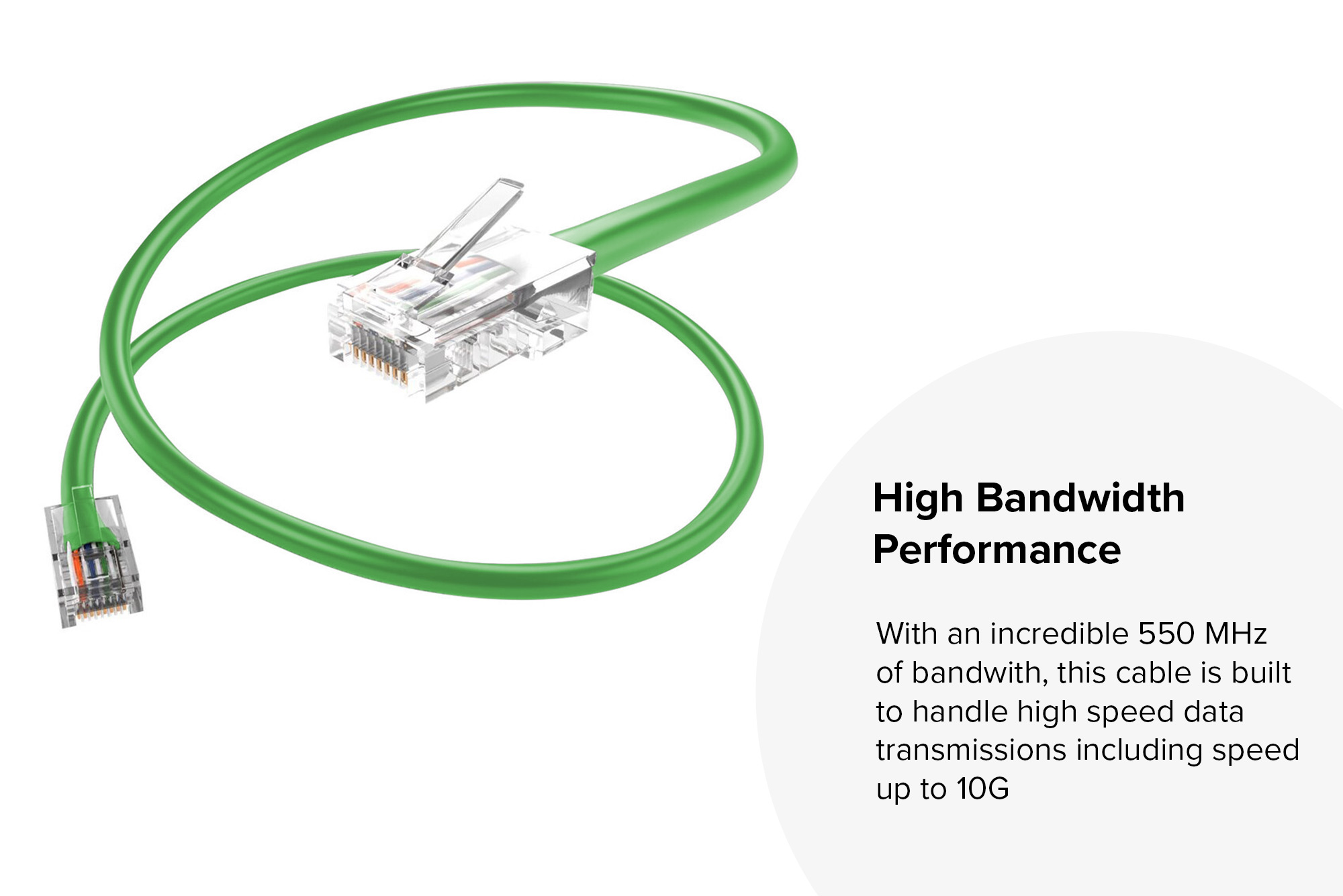 High Bandwidth Performance

With an incredible 550 MHz of bandwith, this cable is built to handle high speed data transmissions including speed up to 10G